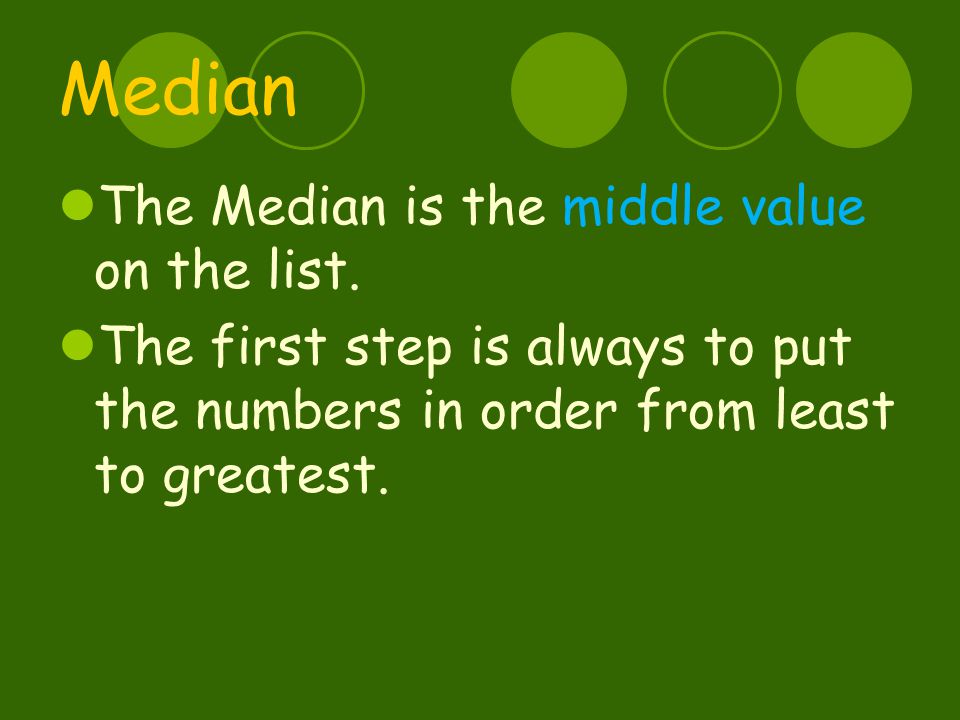 Median

The Median is the middle value on the list.

The first step is always to put the numbers in order from least to greatest.